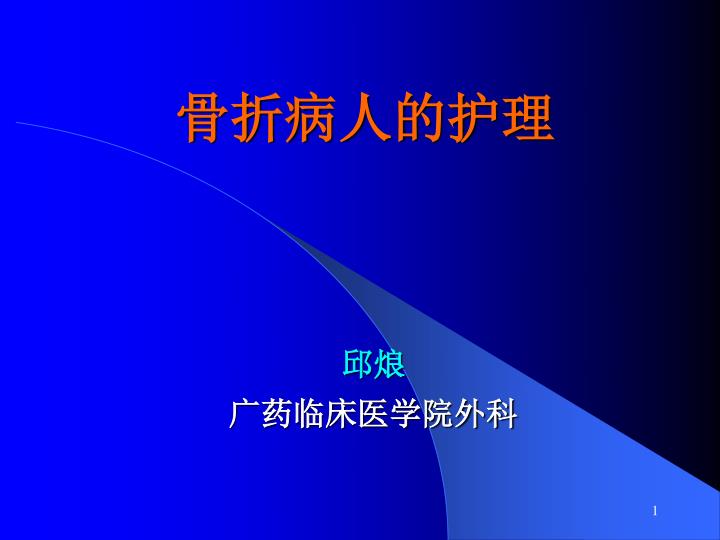 骨折病人的护理

邱烺

广药临床医学院外科

1